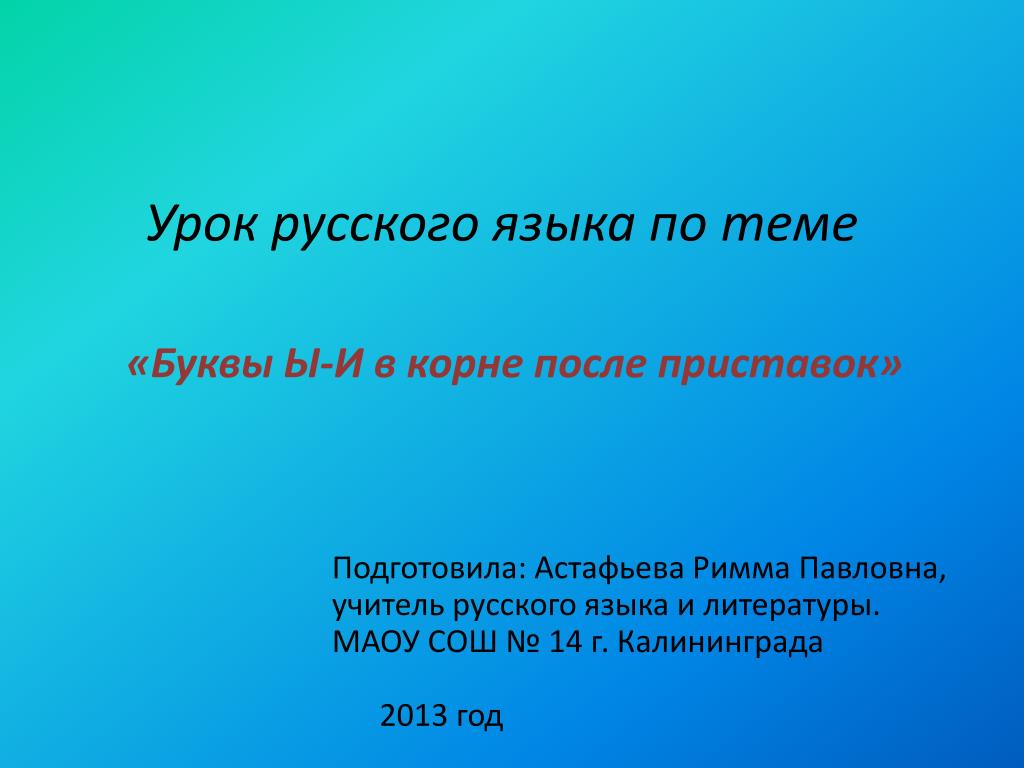 Урок русского языка по теме

«Буквы Ы-И в корне после приставок»

Подготовила: Астафьева Римма Павловна, учитель русского языка и литературы. МАОУ СОШ № 14 г. Калининграда

2013 год